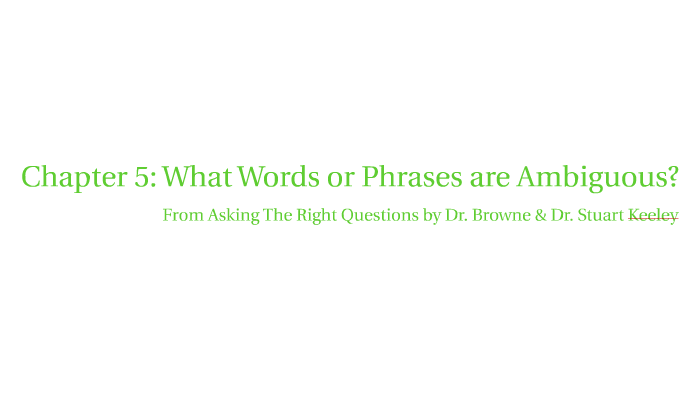 Chapter 5: What Words or Phrases are Ambiguous?

From Asking The Right Questions by Dr. Browne & Dr. Stuart Keeley